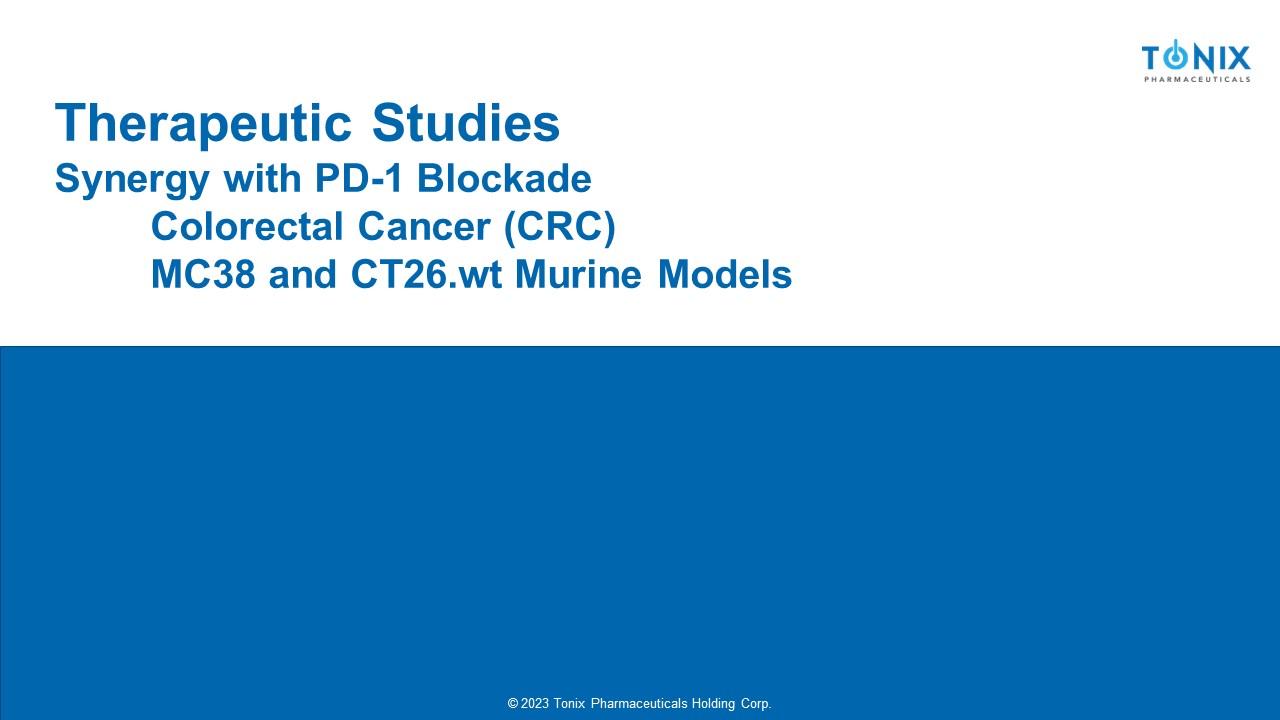 TONIX
PHARMACEUTICALS

Therapeutic Studies
Synergy with PD-1 Blockade
Colorectal Cancer (CRC)
MC38 and CT26.wt Murine Models

© 2023 Tonix Pharmaceuticals Holding Corp.